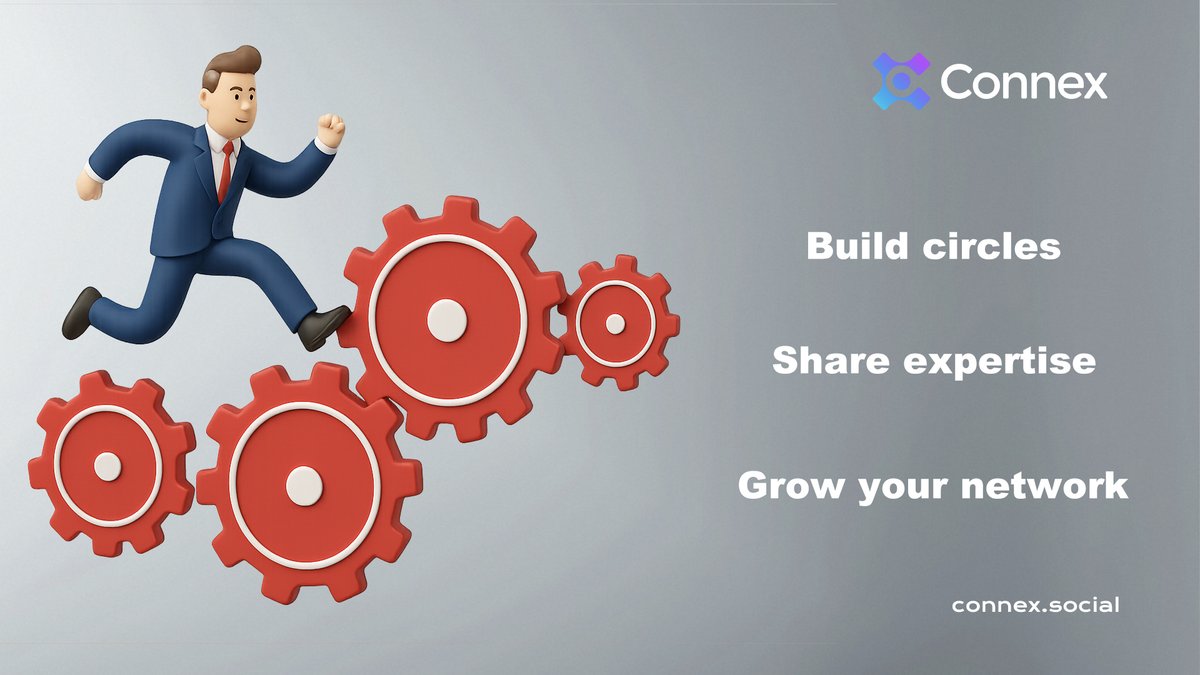 Connex

Build circles

Share expertise

Grow your network

connex.social